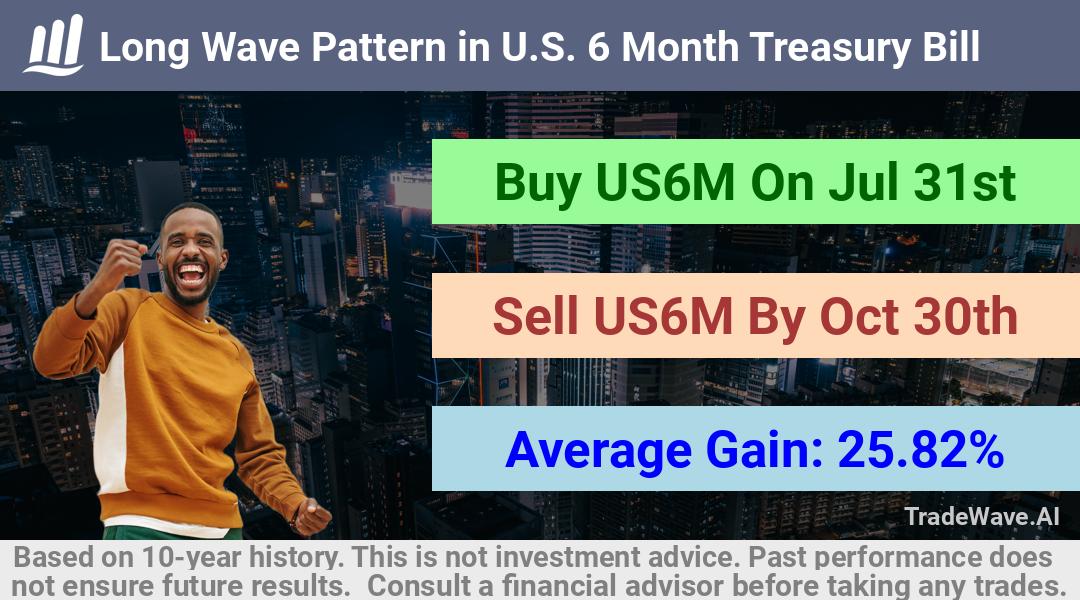 Long Wave Pattern in U.S. 6 Month Treasury Bill

Buy US6M On Jul 31st

Sell US6M By Oct 30th

Average Gain: 25.82%

TradeWave.AI

Based on 10-year history. This is not investment advice. Past performance does not ensure future results. Consult a financial advisor before taking any trades.